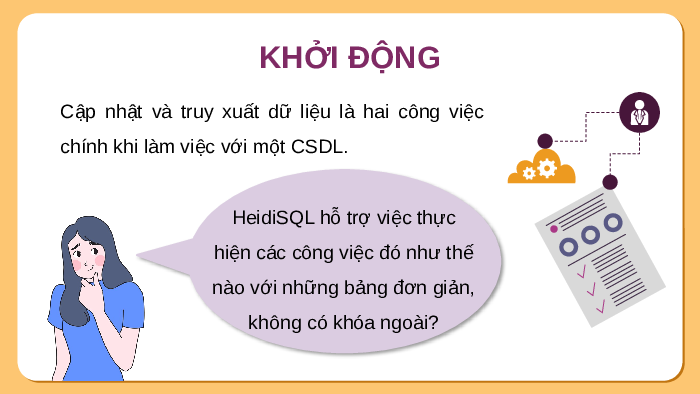 KHỞI ĐỘNG

Cập nhật và truy xuất dữ liệu là hai công việc chính khi làm việc với một CSDL.

HeidiSQL hỗ trợ việc thực hiện các công việc đó như thế nào với những bảng đơn giản, không có khóa ngoài?